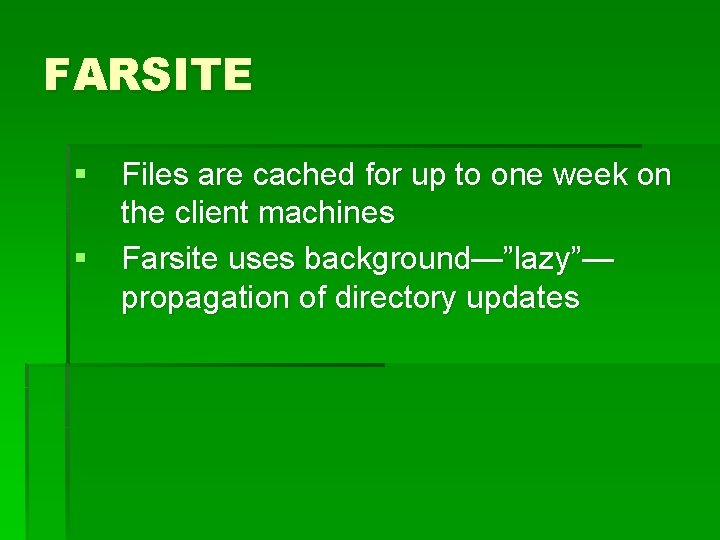 FARSITE

▪ Files are cached for up to one week on the client machines

▪ Farsite uses background—”lazy”—propagation of directory updates